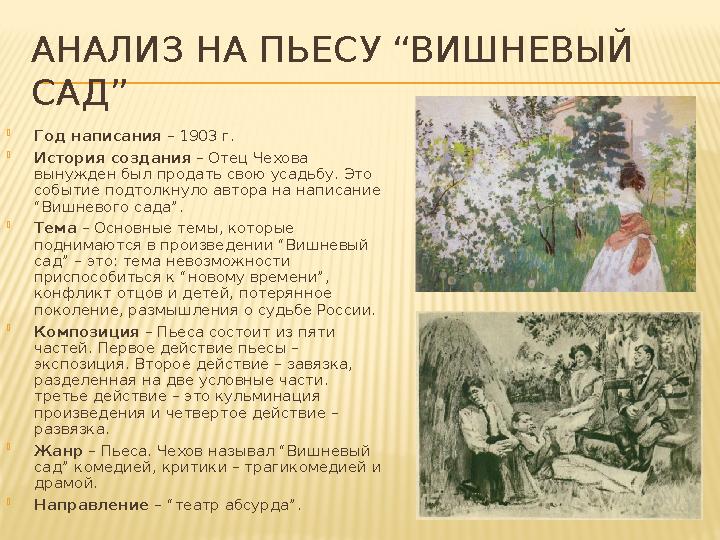 АНАЛИЗ НА ПЬЕСУ “ВИШНЕВЫЙ САД”

Год написания – 1903 г.

История создания – Отец Чехова вынужден был продать свою усадьбу. Это событие подтолкнуло автора на написание “Вишневого сада”.

Тема – Основные темы, которые поднимаются в произведении “Вишневый сад” – это: тема невозможности приспособиться к “новому времени”, конфликт отцов и детей, потерянное поколение, размышления о судьбе России.

Композиция – Пьеса состоит из пяти частей. Первое действие пьесы – экспозиция. Второе действие – завязка, разделенная на две условные части. третье действие – это кульминация произведения и четвертое действие – развязка.

Жанр – Пьеса. Чехов называл “Вишневый сад” комедией, критики – трагикомедией и драмой.

Направление – “театр абсурда”.